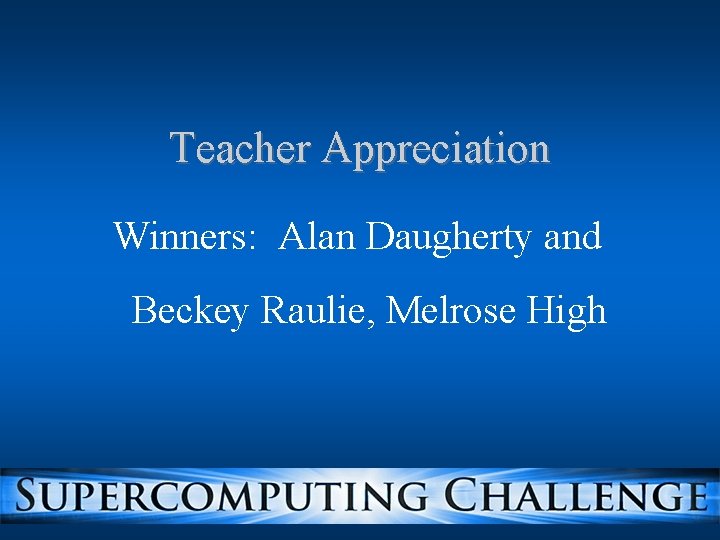 Teacher Appreciation

Winners: Alan Daugherty and Beckey Raulie, Melrose High

SUPERCOMPUTING CHALLENGE